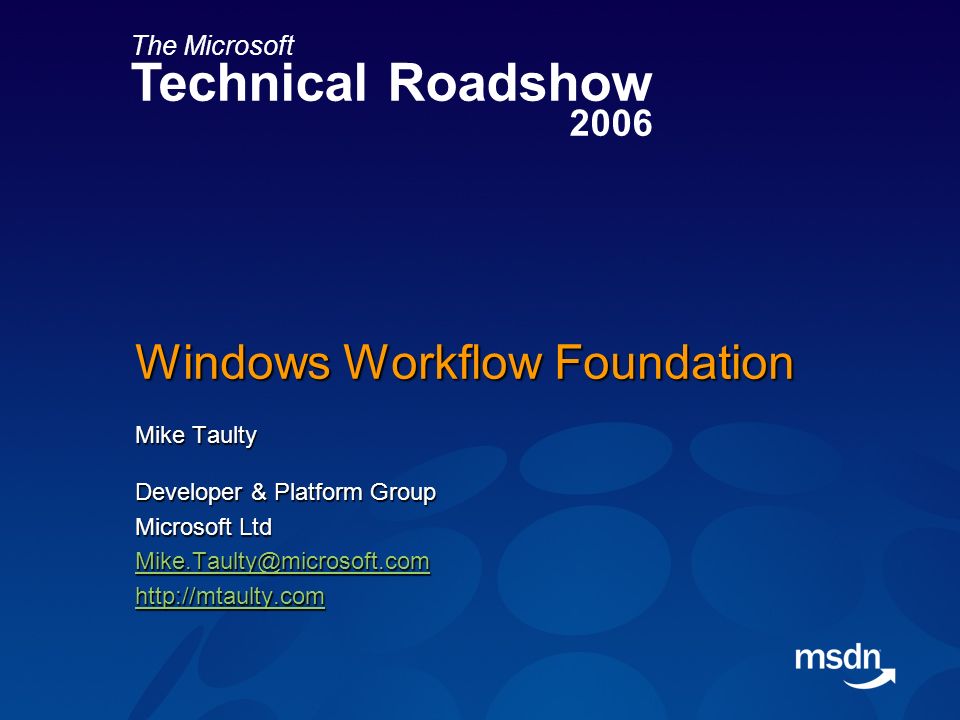 The Microsoft
Technical Roadshow
2006

Windows Workflow Foundation

Mike Taulty

Developer & Platform Group
Microsoft Ltd
Mike.Taulty@microsoft.com
http://mtaulty.com

msdn